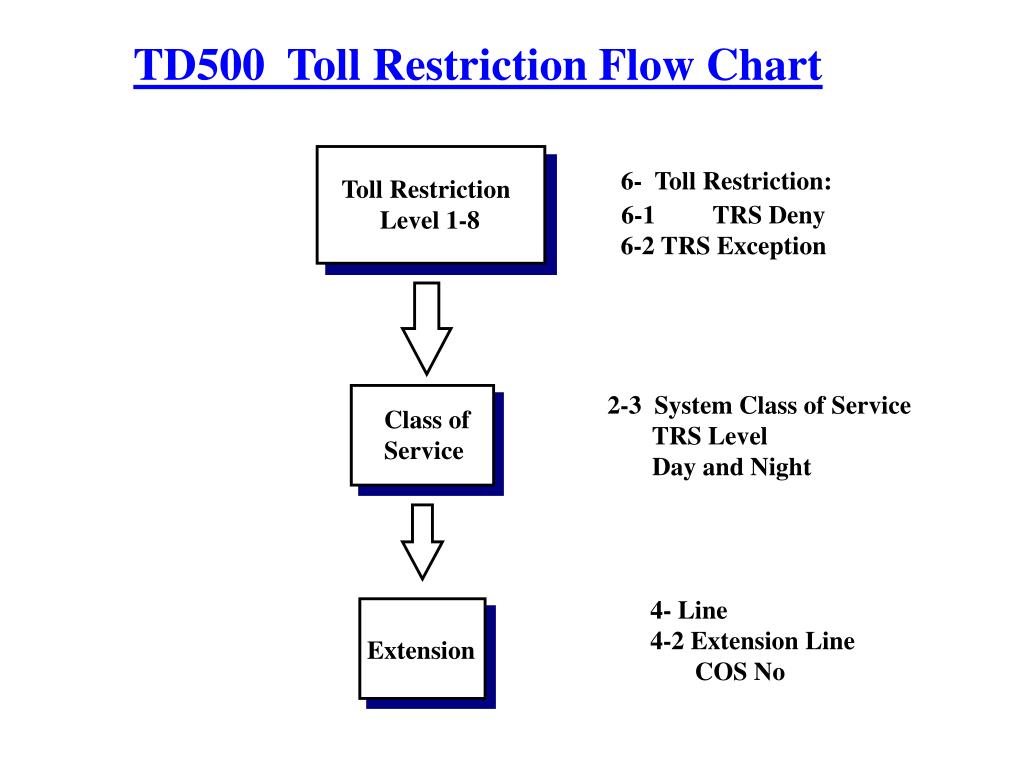 TD500 Toll Restriction Flow Chart

Toll Restriction Level 1-8

6- Toll Restriction:
6-1 TRS Deny
6-2 TRS Exception

Class of Service

2-3 System Class of Service
TRS Level
Day and Night

Extension

4- Line
4-2 Extension Line
COS No